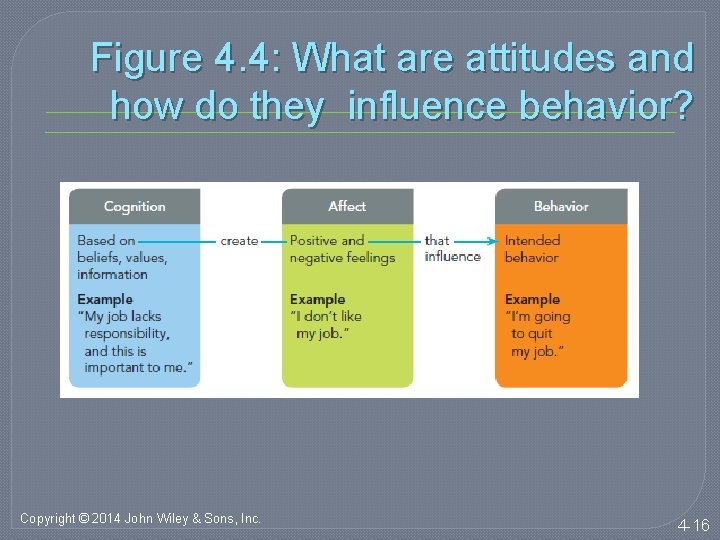 Figure 4.4: What are attitudes and how do they influence behavior?

Cognition

Based on beliefs, values, information

Example
"My job lacks responsibility, and this is important to me."

create

Affect

Positive and negative feelings

Example
"I don't like my job."

that influence

Behavior

Intended behavior

Example
"I'm going to quit my job."

Copyright © 2014 John Wiley & Sons, Inc.

4-16